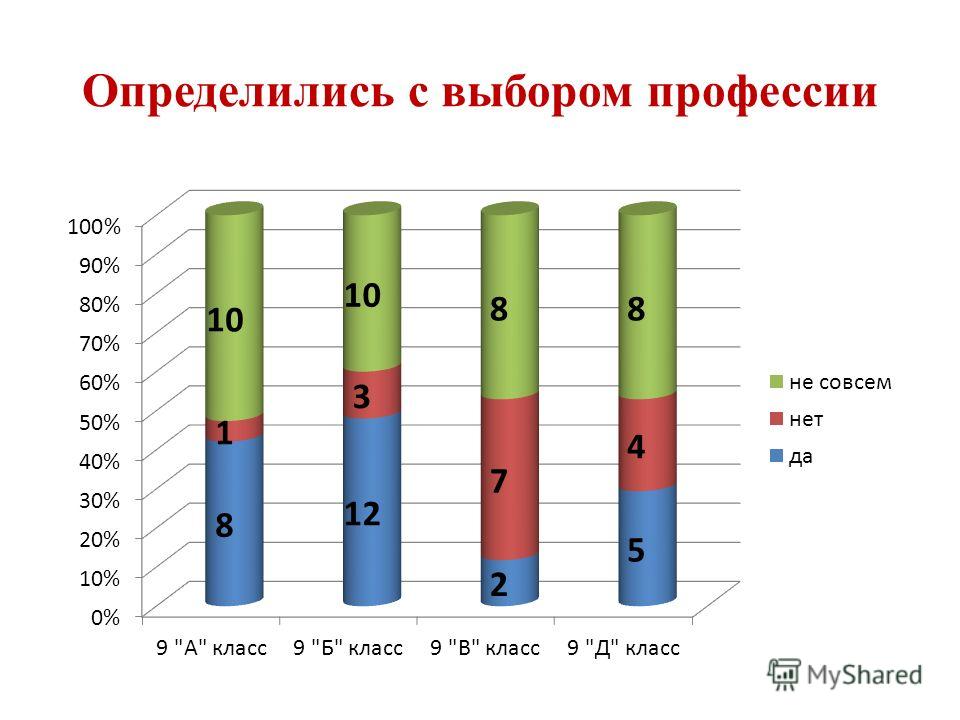 Определились с выбором профессии

100%
90%
80%
70%
60%
50%
40%
30%
20%
10%
0%

10
1
8

10
3
12

8
7
2

8
4
5

9 "А" класс
9 "Б" класс
9 "В" класс
9 "Д" класс

не совсем
нет
да

MyShared